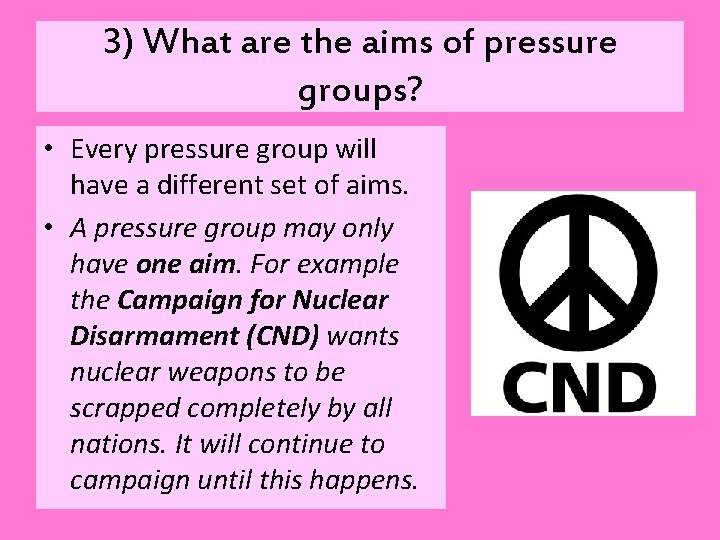 3) What are the aims of pressure groups?

• Every pressure group will have a different set of aims.

• A pressure group may only have one aim. For example the Campaign for Nuclear Disarmament (CND) wants nuclear weapons to be scrapped completely by all nations. It will continue to campaign until this happens.

CND